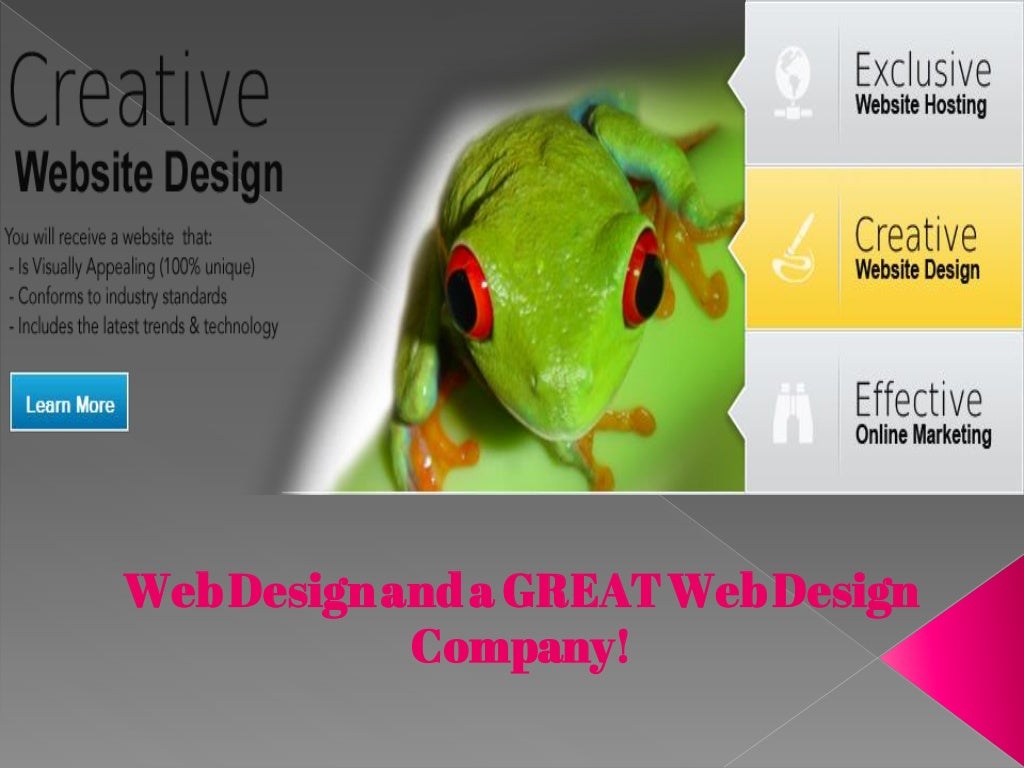 Creative
Website Design

You will receive a website that:
- Is Visually Appealing (100% unique)
- Conforms to industry standards
- Includes the latest trends & technology

Learn More

Exclusive
Website Hosting

Creative
Website Design

Effective
Online Marketing

Web Design and a GREAT Web Design Company!